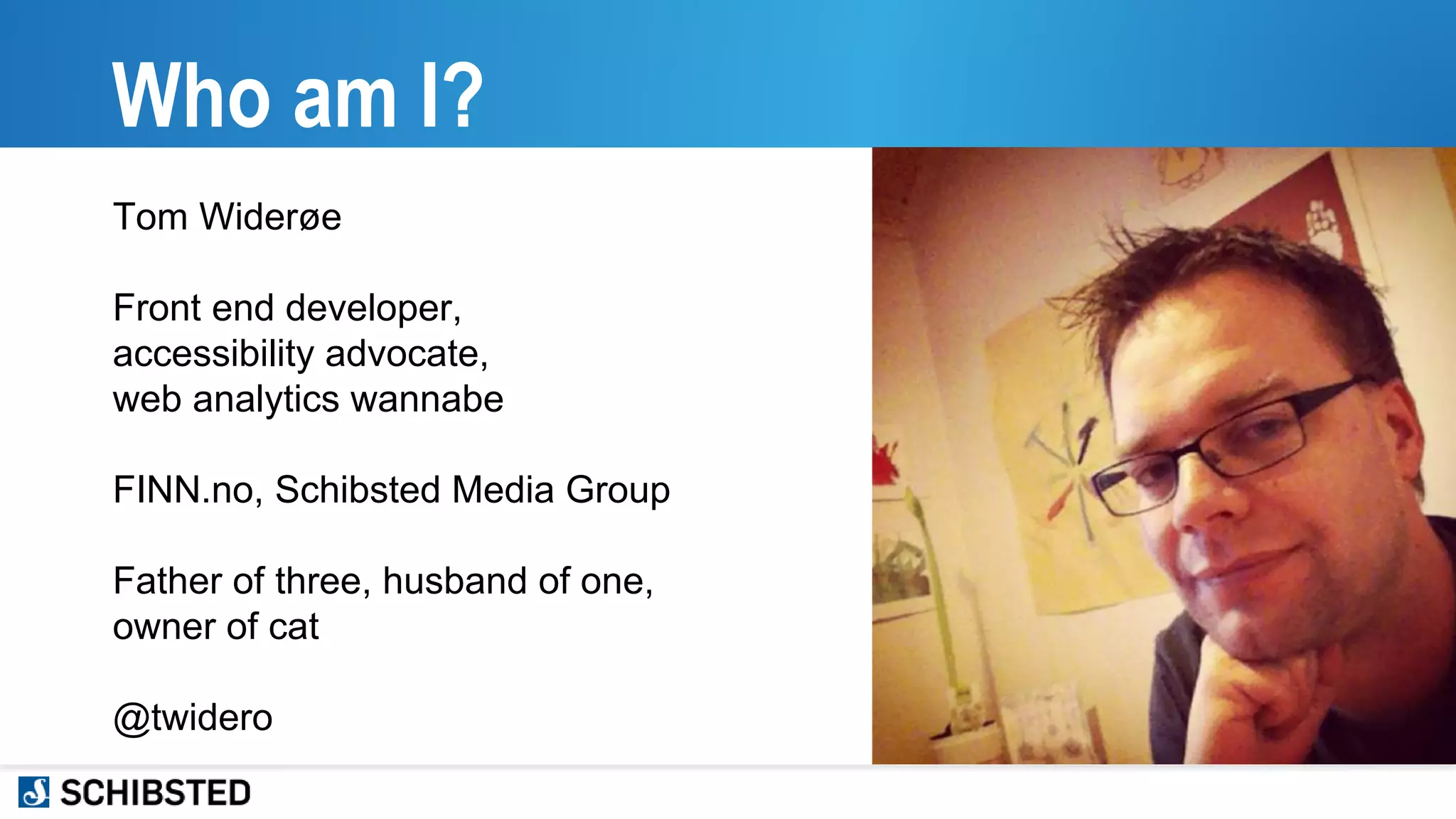 Who am I?

Tom Widerøe

Front end developer,
accessibility advocate,
web analytics wannabe

FINN.no, Schibsted Media Group

Father of three, husband of one,
owner of cat

@twidero

SCHIBSTED